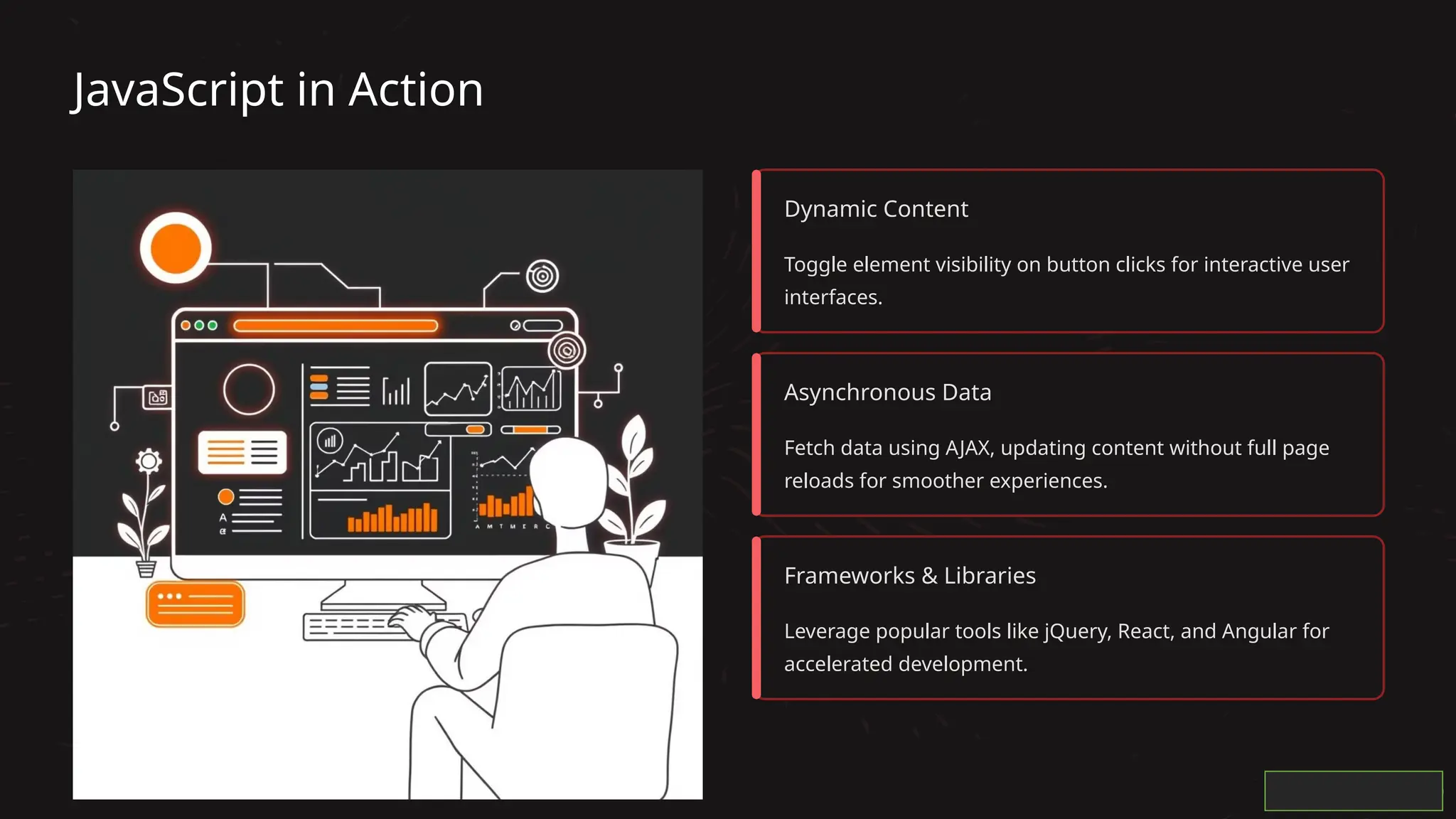 JavaScript in Action

Dynamic Content

Toggle element visibility on button clicks for interactive user interfaces.

Asynchronous Data

Fetch data using AJAX, updating content without full page reloads for smoother experiences.

Frameworks & Libraries

Leverage popular tools like jQuery, React, and Angular for accelerated development.